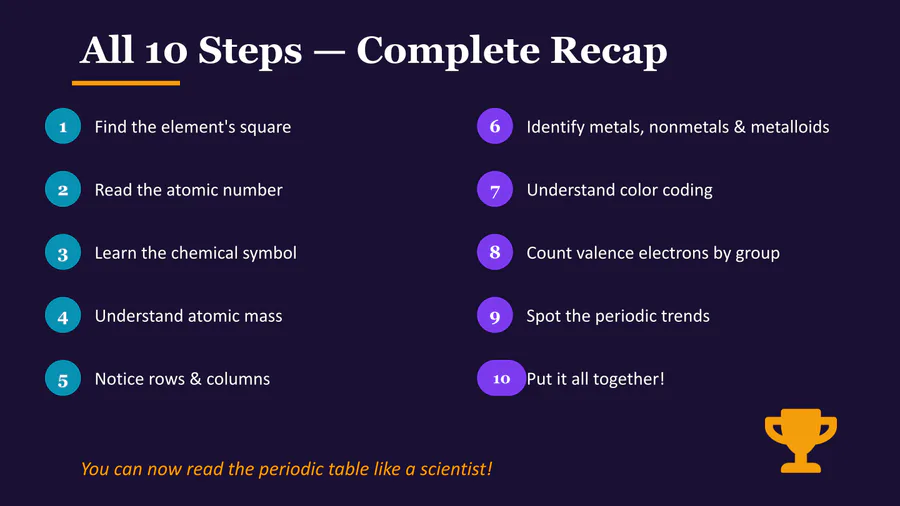 All 10 Steps — Complete Recap

1 Find the element's square

2 Read the atomic number

3 Learn the chemical symbol

4 Understand atomic mass

5 Notice rows & columns

6 Identify metals, nonmetals & metalloids

7 Understand color coding

8 Count valence electrons by group

9 Spot the periodic trends

10 Put it all together!

You can now read the periodic table like a scientist!